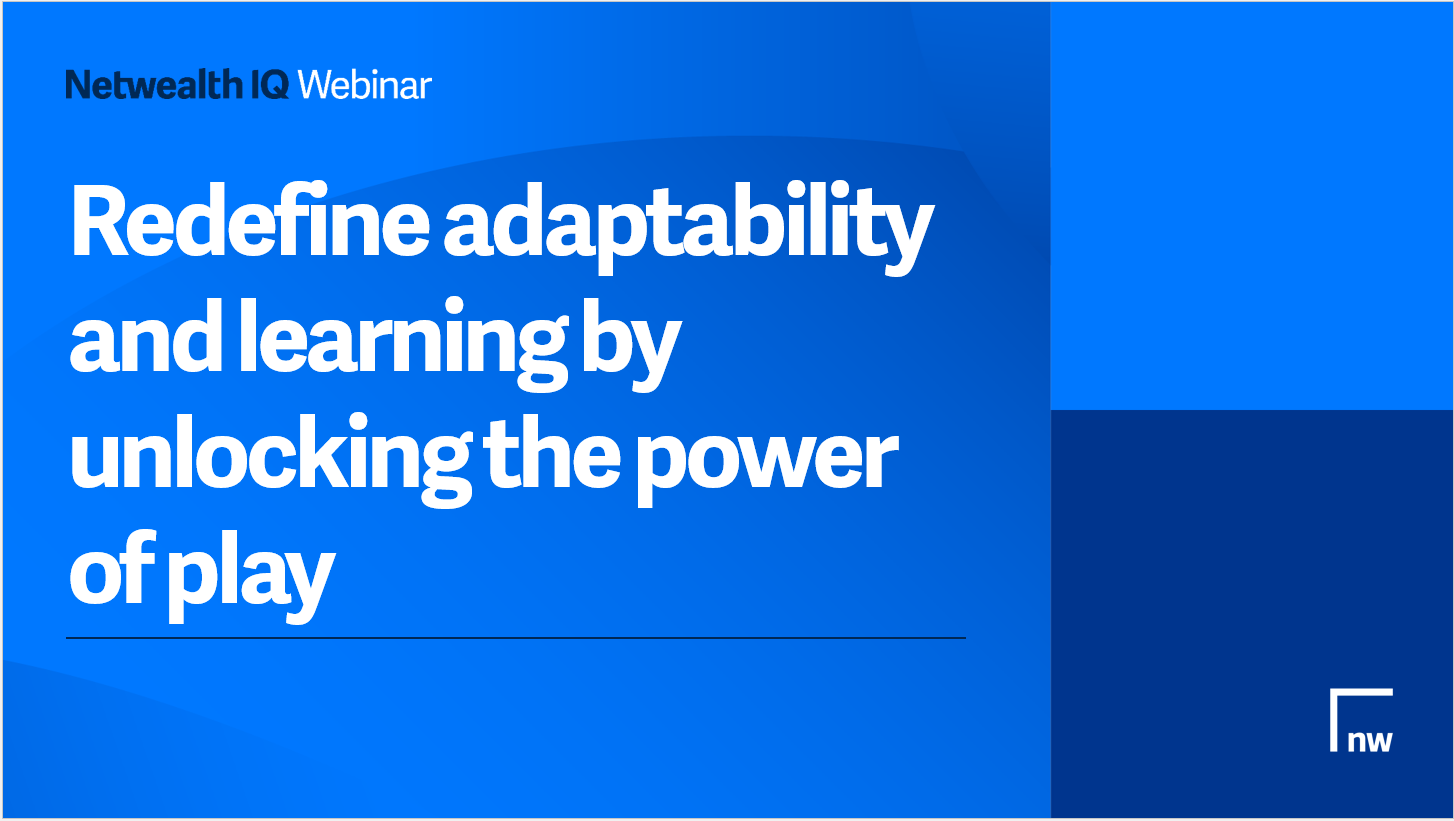 Netwealth IQ Webinar

Redefine adaptability and learning by unlocking the power of play

nw